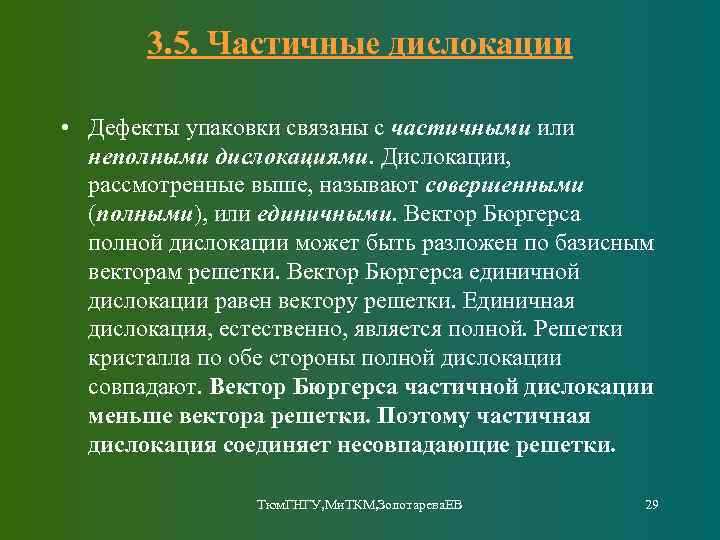 3.5. Частичные дислокации

• Дефекты упаковки связаны с частичными или неполными дислокациями. Дислокации, рассмотренные выше, называют совершенными (полными), или единичными. Вектор Бюргерса полной дислокации может быть разложен по базисным векторам решетки. Вектор Бюргерса единичной дислокации равен вектору решетки. Единичная дислокация, естественно, является полной. Решетки кристалла по обе стороны полной дислокации совпадают. Вектор Бюргерса частичной дислокации меньше вектора решетки. Поэтому частичная дислокация соединяет несовпадающие решетки.

ТюмГНГУ,МиТКМ,ЗолотареваЕВ

29